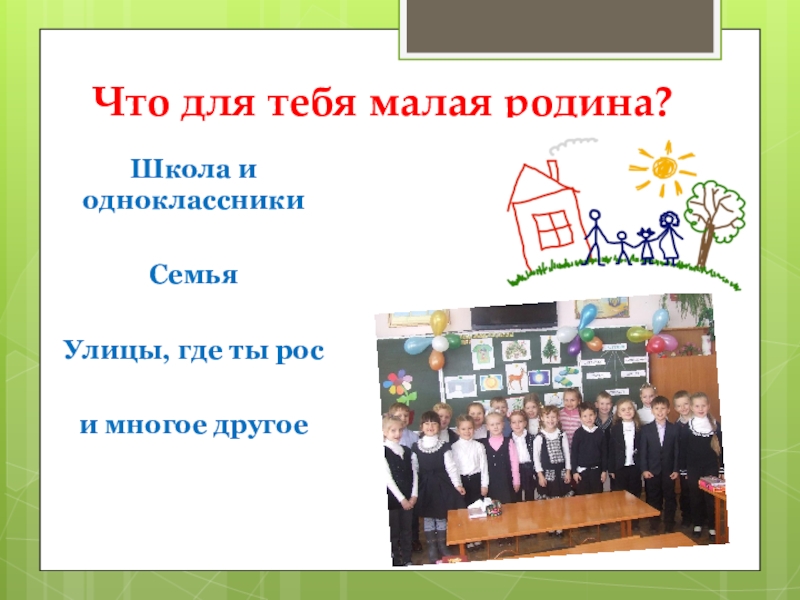 Что для тебя малая родина?

Школа и одноклассники

Семья

Улицы, где ты рос

и многое другое